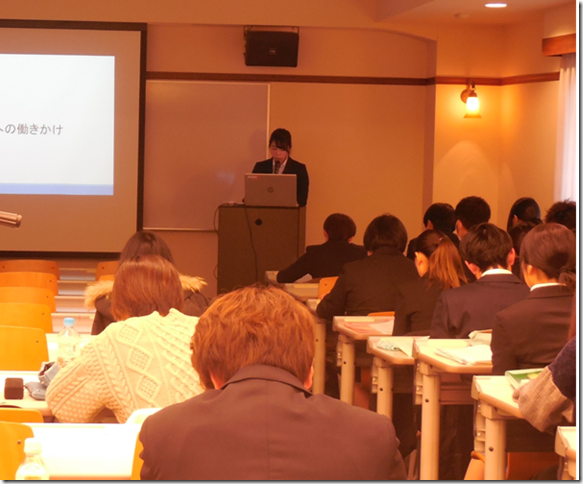 への働きかけ